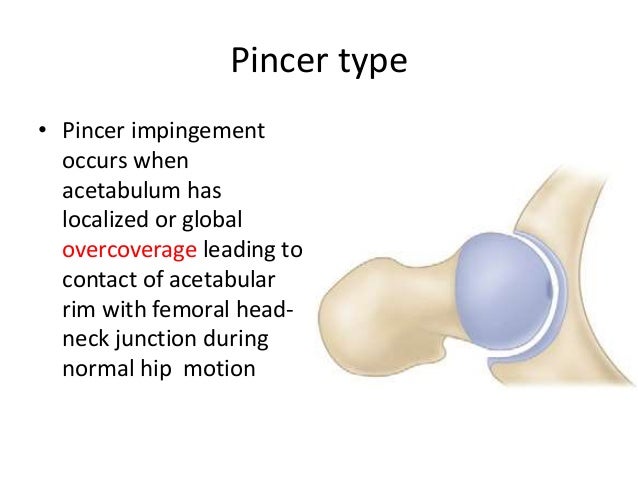 Pincer type

• Pincer impingement occurs when acetabulum has localized or global overcoverage leading to contact of acetabular rim with femoral head-neck junction during normal hip motion